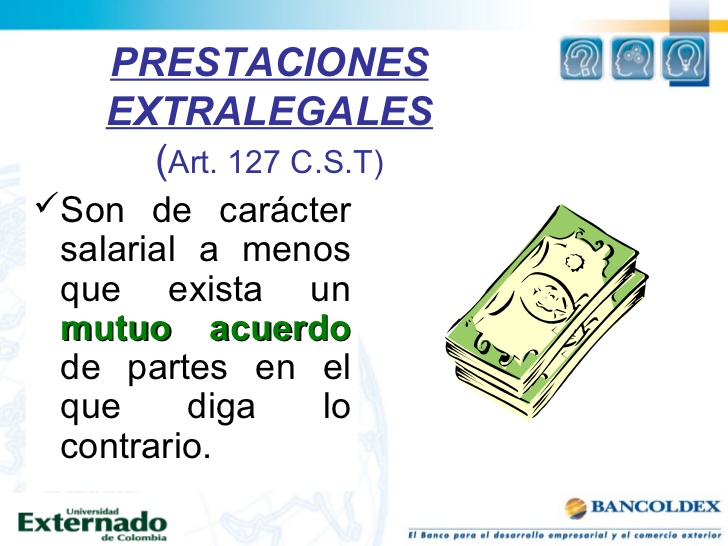 PRESTACIONES EXTRALEGALES
(Art. 127 C.S.T)

✓Son de carácter salarial a menos que exista un mutuo acuerdo de partes en el que diga lo contrario.

Universidad Externado de Colombia

BANCOLDEX
El Banco para el desarrollo empresarial y el comercio exterior